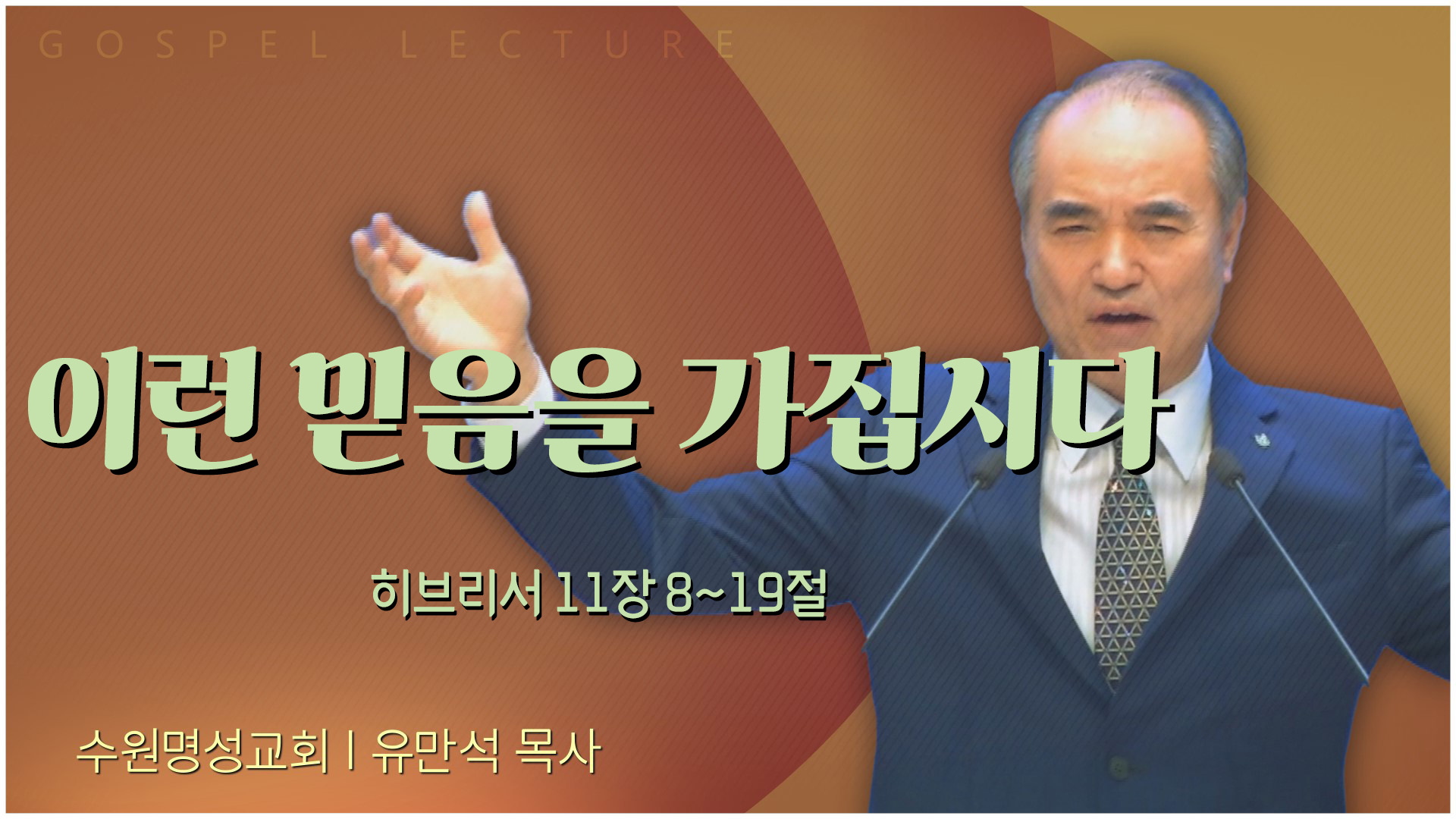 GOSPEL LECTURE

이런 믿음을 가집시다

히브리서 11장 8~19절

수원명성교회 | 유만석 목사